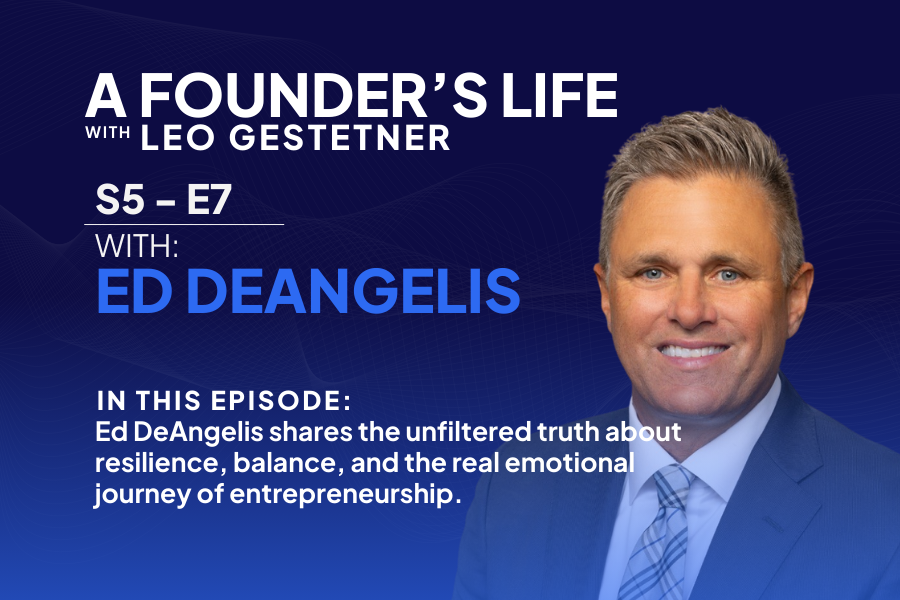 A FOUNDER'S LIFE
WITH LEO GESTETNER

S5 – E7

WITH:
ED DEANGELIS

IN THIS EPISODE:
Ed DeAngelis shares the unfiltered truth about resilience, balance, and the real emotional journey of entrepreneurship.